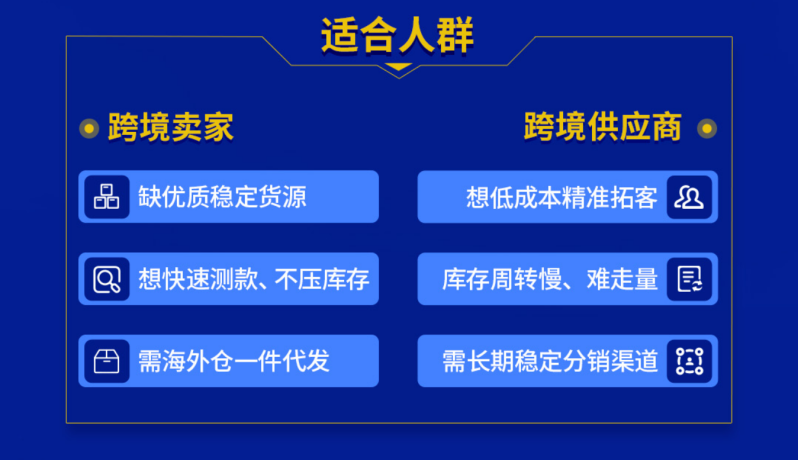 适合人群

跨境卖家

缺优质稳定货源

想快速测款、不压库存

需海外仓一件代发

跨境供应商

想低成本精准拓客

库存周转慢、难走量

需长期稳定分销渠道